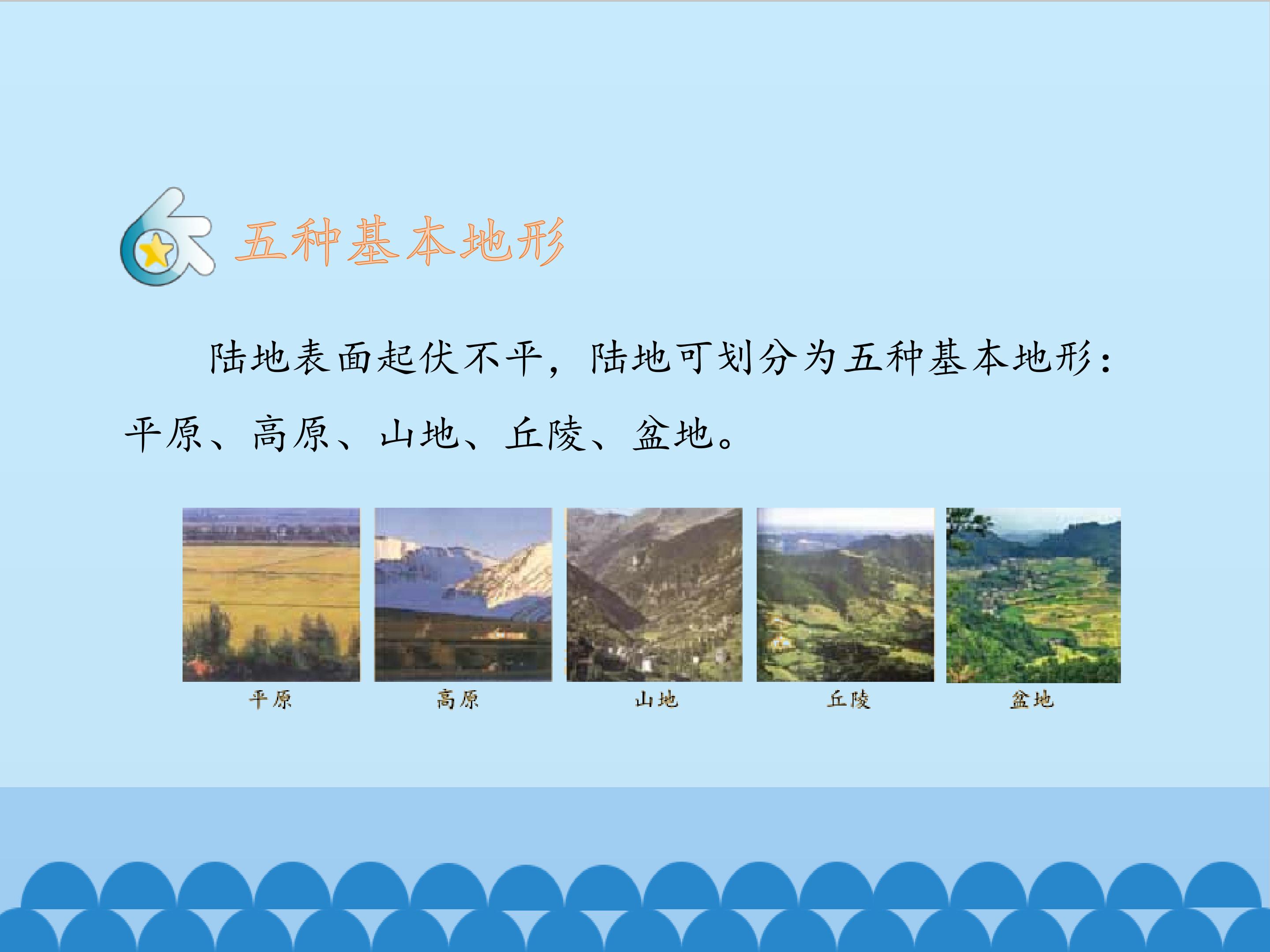 五种基本地形

陆地表面起伏不平，陆地可划分为五种基本地形：平原、高原、山地、丘陵、盆地。

平原

高原

山地

丘陵

盆地